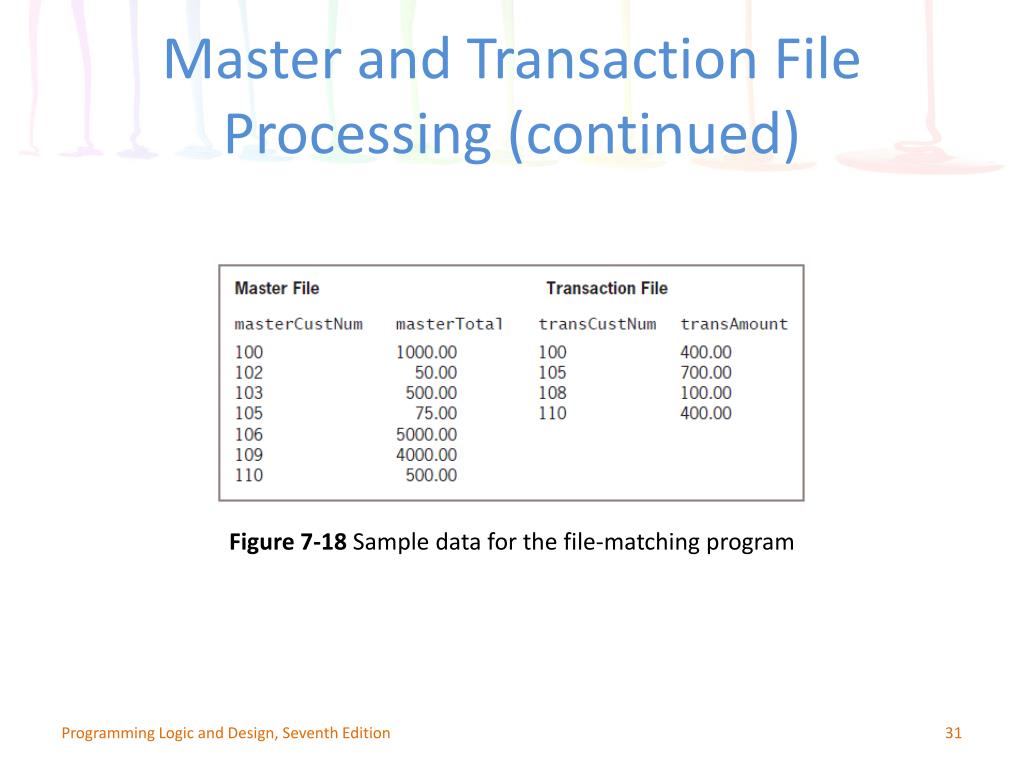 Master and Transaction File Processing (continued)

| Master File | | Transaction File | |
|---|---|---|---|
| masterCustNum | masterTotal | transCustNum | transAmount |
| 100 | 1000.00 | 100 | 400.00 |
| 102 | 50.00 | 105 | 700.00 |
| 103 | 500.00 | 108 | 100.00 |
| 105 | 75.00 | 110 | 400.00 |
| 106 | 5000.00 | | |
| 109 | 4000.00 | | |
| 110 | 500.00 | | |

**Figure 7-18** Sample data for the file-matching program

Programming Logic and Design, Seventh Edition

31